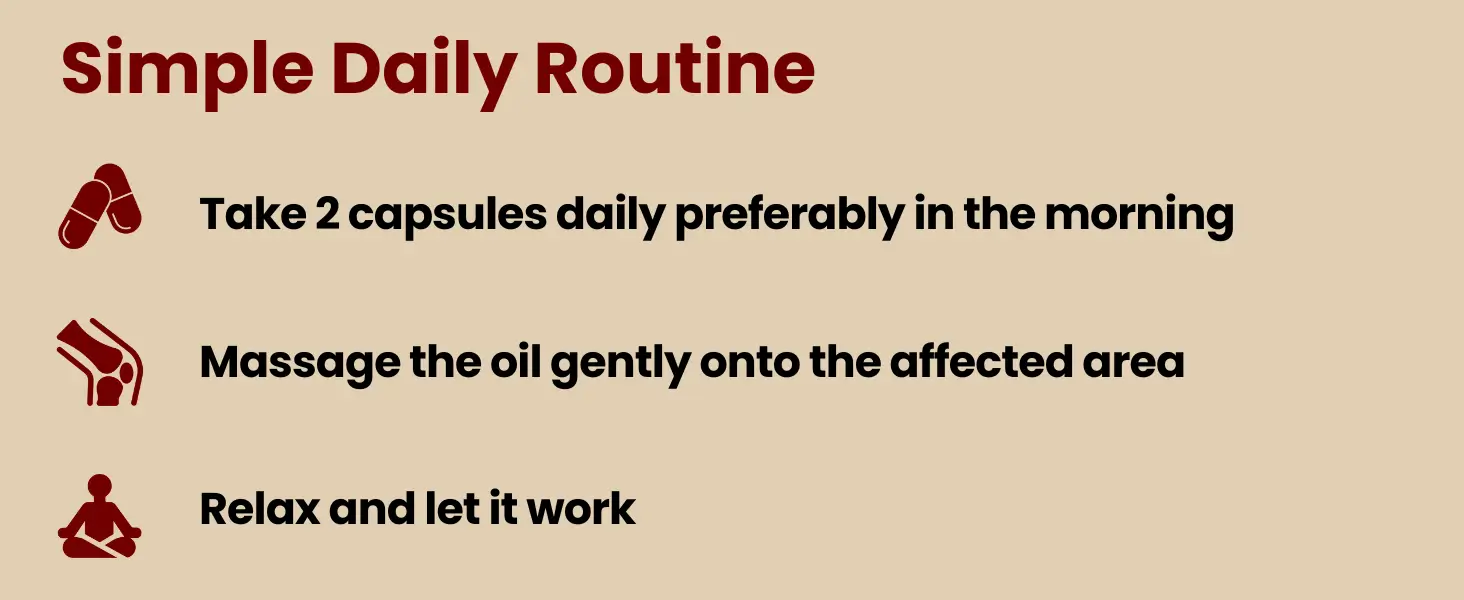 Simple Daily Routine

Take 2 capsules daily preferably in the morning

Massage the oil gently onto the affected area

Relax and let it work